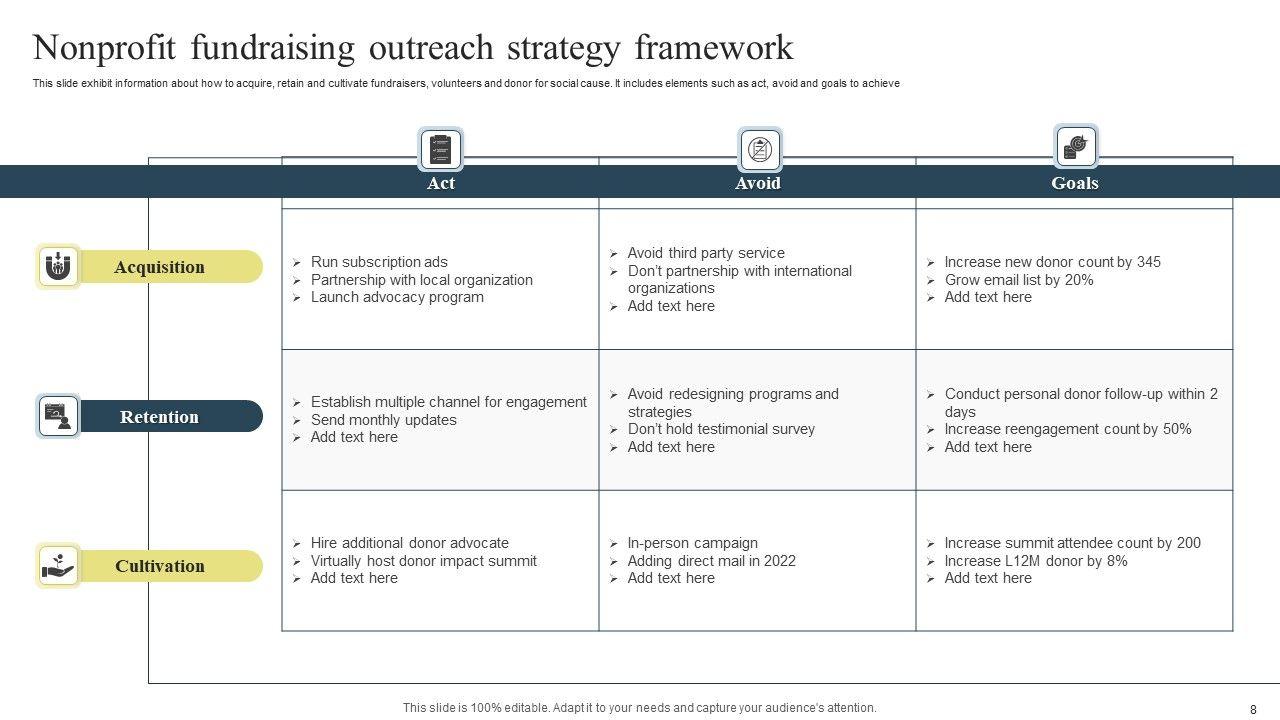 Nonprofit fundraising outreach strategy framework

This slide exhibit information about how to acquire, retain and cultivate fundraisers, volunteers and donor for social cause. It includes elements such as act, avoid and goals to achieve

| | Act | Avoid | Goals |
|---|---|---|---|
| Acquisition | ➢ Run subscription ads ➢ Partnership with local organization ➢ Launch advocacy program | ➢ Avoid third party service ➢ Don't partnership with international organizations ➢ Add text here | ➢ Increase new donor count by 345 ➢ Grow email list by 20% ➢ Add text here |
| Retention | ➢ Establish multiple channel for engagement ➢ Send monthly updates ➢ Add text here | ➢ Avoid redesigning programs and strategies ➢ Don't hold testimonial survey ➢ Add text here | ➢ Conduct personal donor follow-up within 2 days ➢ Increase reengagement count by 50% ➢ Add text here |
| Cultivation | ➢ Hire additional donor advocate ➢ Virtually host donor impact summit ➢ Add text here | ➢ In-person campaign ➢ Adding direct mail in 2022 ➢ Add text here | ➢ Increase summit attendee count by 200 ➢ Increase L12M donor by 8% ➢ Add text here |

This slide is 100% editable. Adapt it to your needs and capture your audience's attention.

8